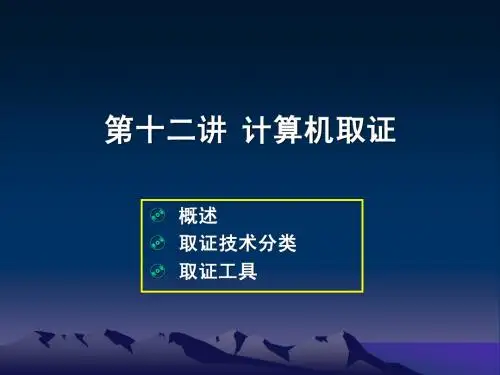 第十二讲 计算机取证

概述
取证技术分类
取证工具